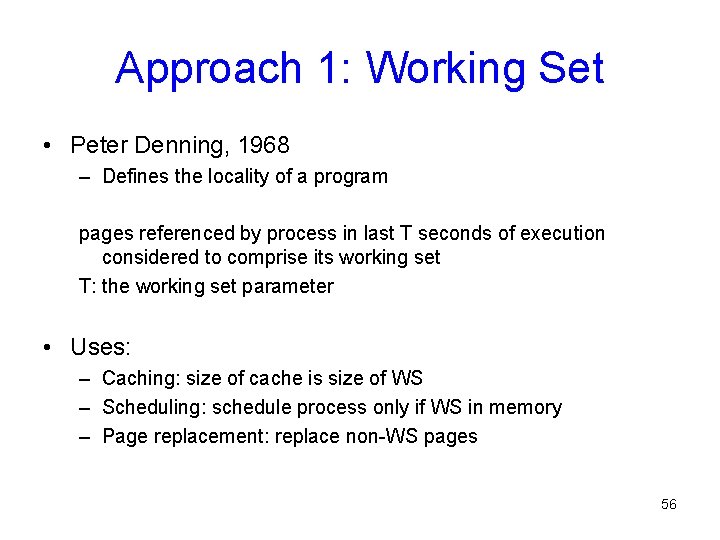 Approach 1: Working Set

• Peter Denning, 1968
– Defines the locality of a program

pages referenced by process in last T seconds of execution considered to comprise its working set
T: the working set parameter

• Uses:
– Caching: size of cache is size of WS
– Scheduling: schedule process only if WS in memory
– Page replacement: replace non-WS pages

56